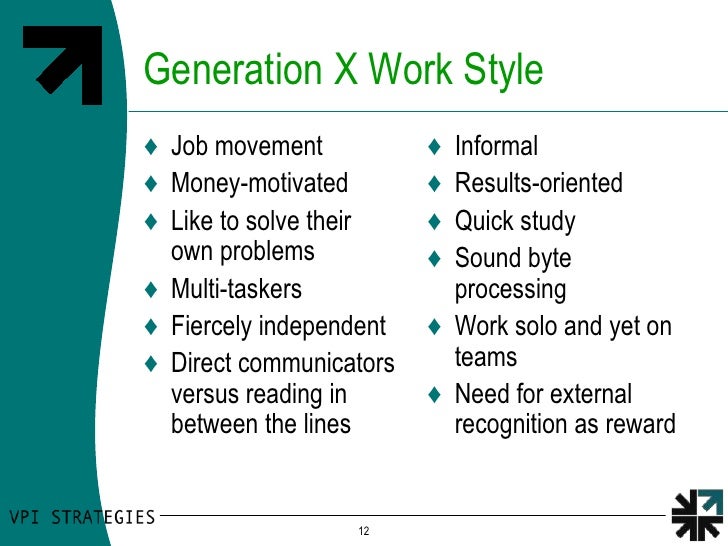 Generation X Work Style

♦ Job movement
♦ Money-motivated
♦ Like to solve their own problems
♦ Multi-taskers
♦ Fiercely independent
♦ Direct communicators versus reading in between the lines

♦ Informal
♦ Results-oriented
♦ Quick study
♦ Sound byte processing
♦ Work solo and yet on teams
♦ Need for external recognition as reward

VPI STRATEGIES

12